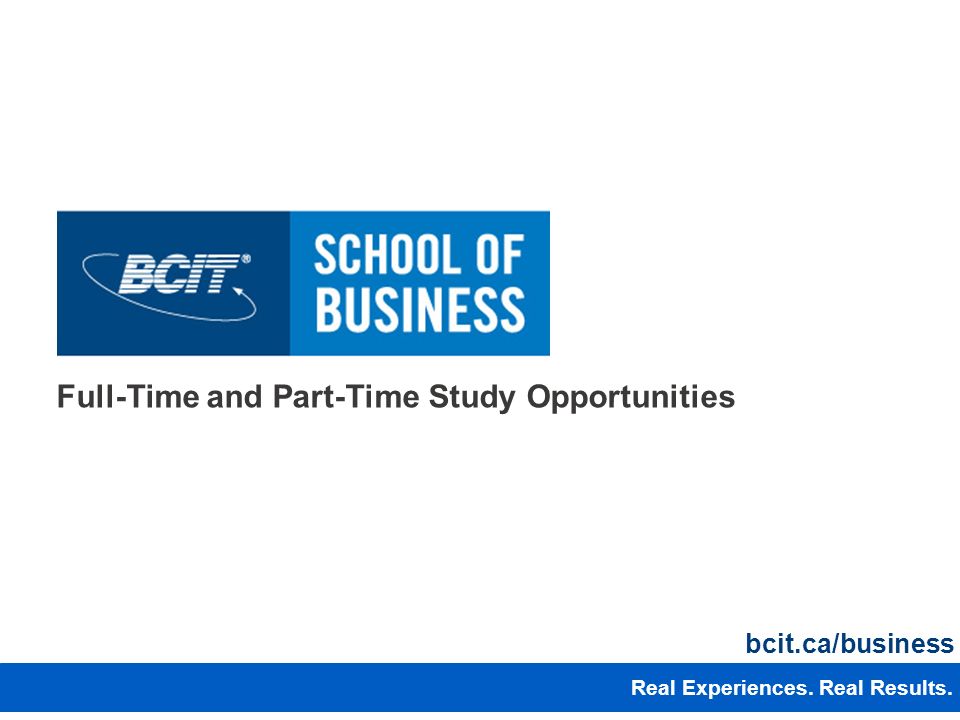 BCIT®

SCHOOL OF BUSINESS

Full-Time and Part-Time Study Opportunities

bcit.ca/business

Real Experiences. Real Results.